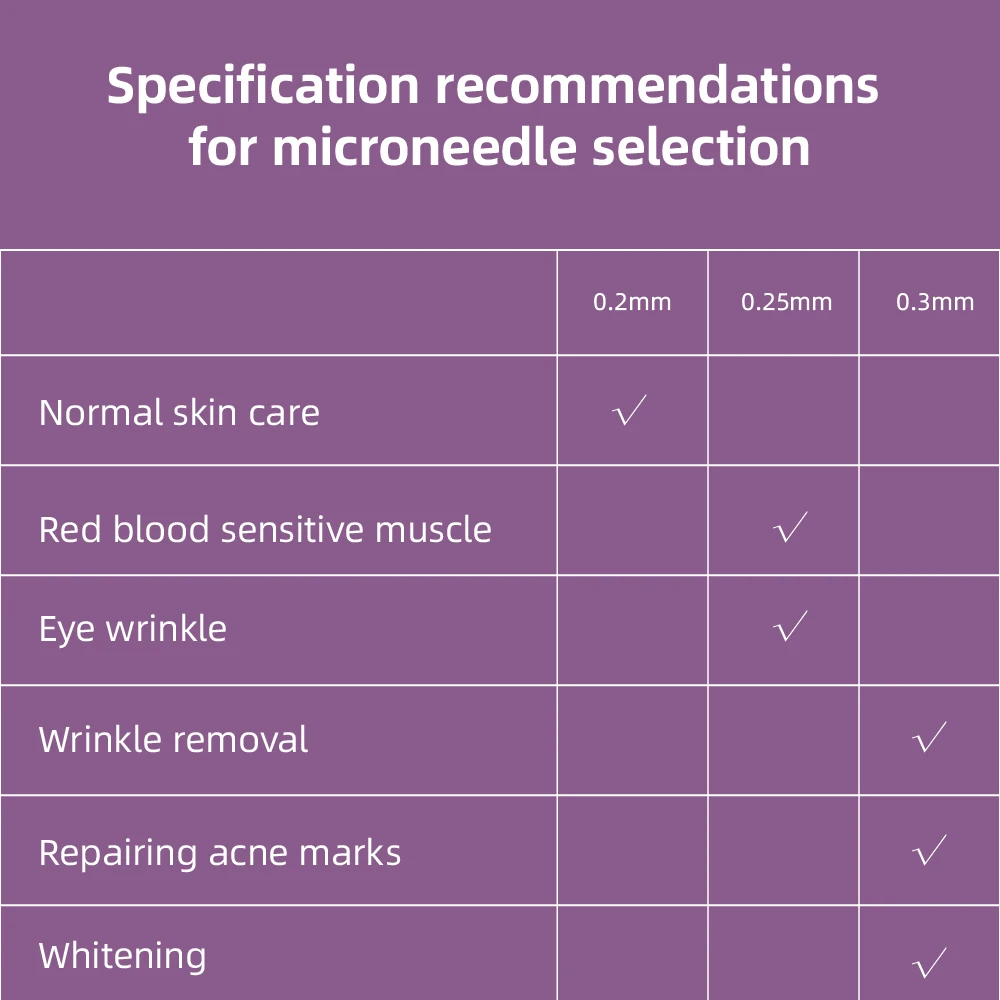 Specification recommendations for microneedle selection

| | 0.2mm | 0.25mm | 0.3mm |
|---|---|---|---|
| Normal skin care | √ | | |
| Red blood sensitive muscle | | √ | |
| Eye wrinkle | | √ | |
| Wrinkle removal | | | √ |
| Repairing acne marks | | | √ |
| Whitening | | | √ |